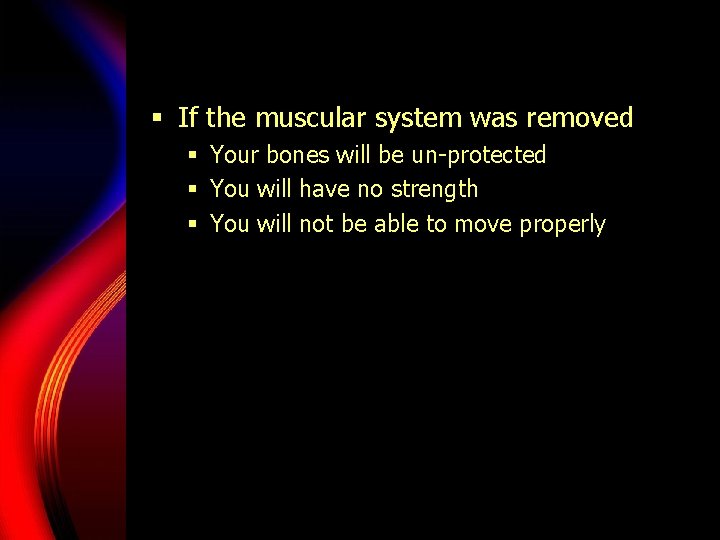 ▪ If the muscular system was removed
 ▪ Your bones will be un-protected
 ▪ You will have no strength
 ▪ You will not be able to move properly